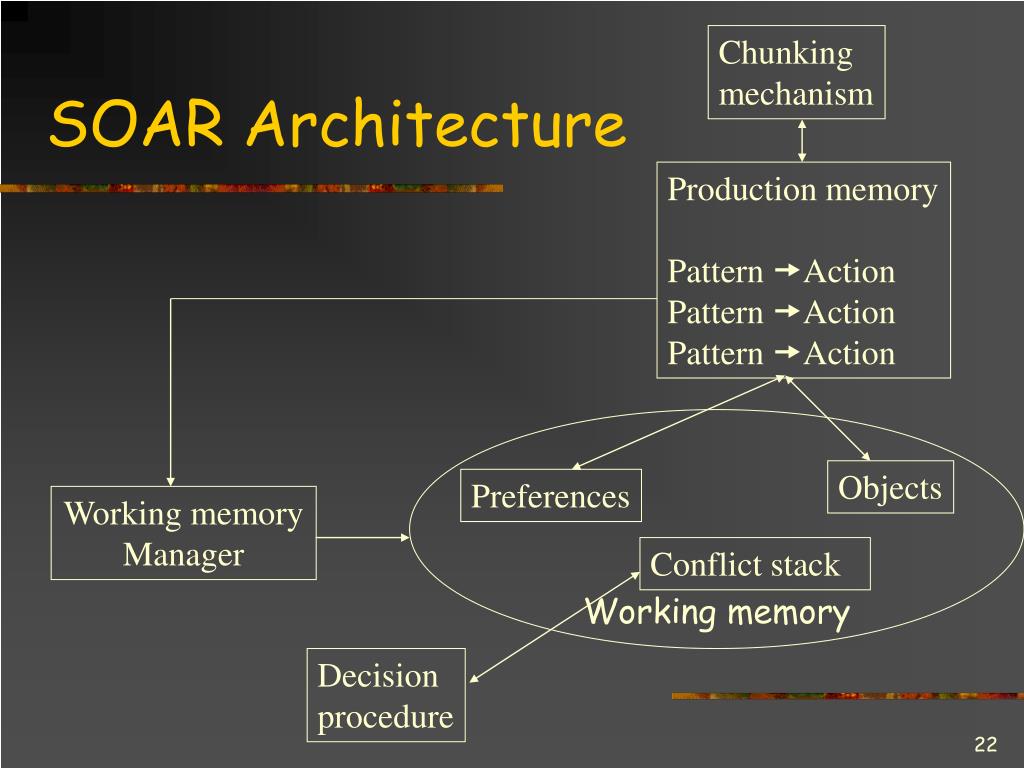 SOAR Architecture

Chunking mechanism

Production memory

Pattern → Action
Pattern → Action
Pattern → Action

Working memory Manager

Preferences

Objects

Conflict stack

Working memory

Decision procedure

22